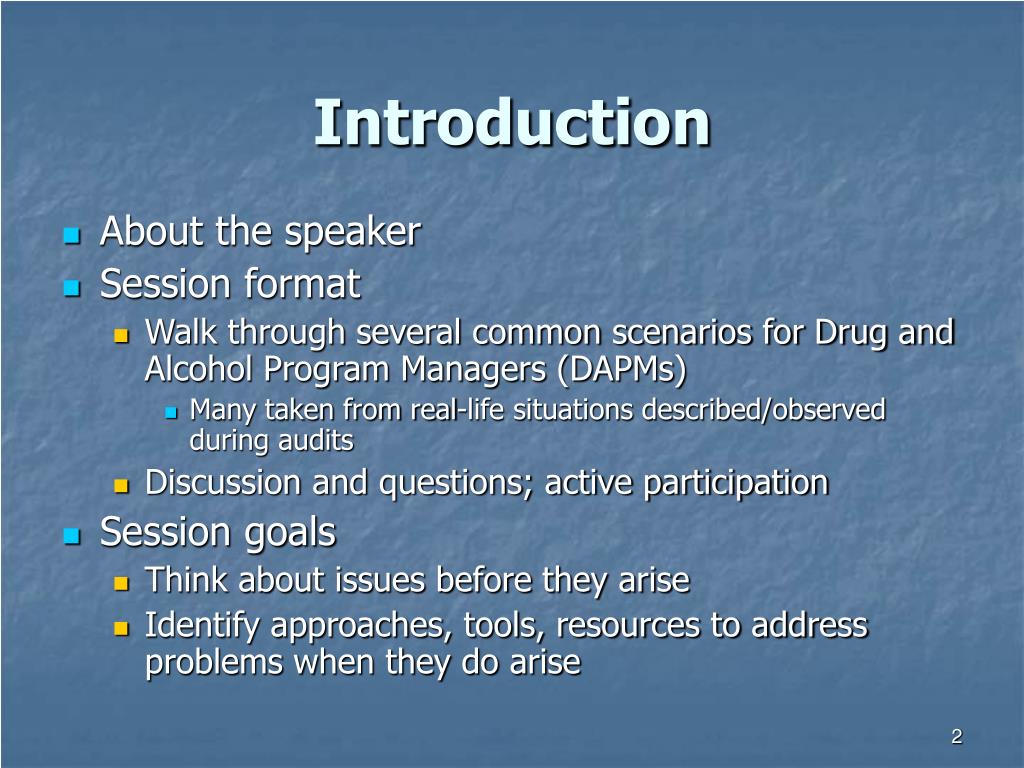 Introduction

About the speaker
Session format
Walk through several common scenarios for Drug and Alcohol Program Managers (DAPMs)
Many taken from real-life situations described/observed during audits
Discussion and questions; active participation
Session goals
Think about issues before they arise
Identify approaches, tools, resources to address problems when they do arise

2